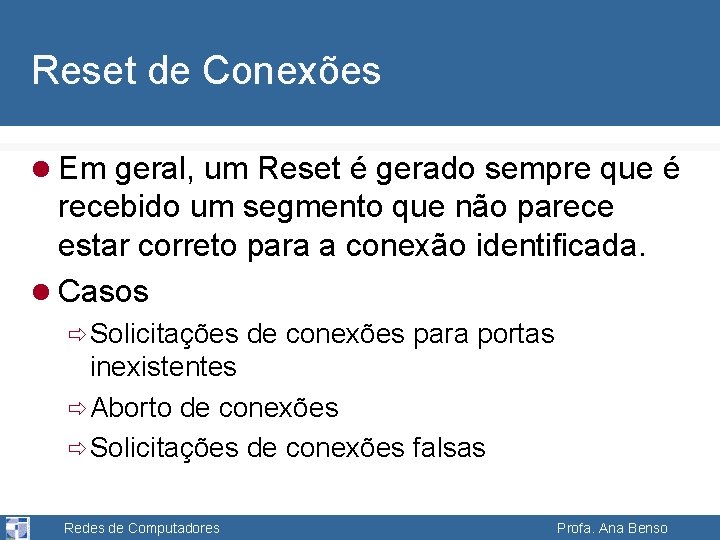 Reset de Conexões

● Em geral, um Reset é gerado sempre que é recebido um segmento que não parece estar correto para a conexão identificada.

● Casos

⇨ Solicitações de conexões para portas inexistentes

⇨ Aborto de conexões

⇨ Solicitações de conexões falsas

Redes de Computadores

Profa. Ana Benso